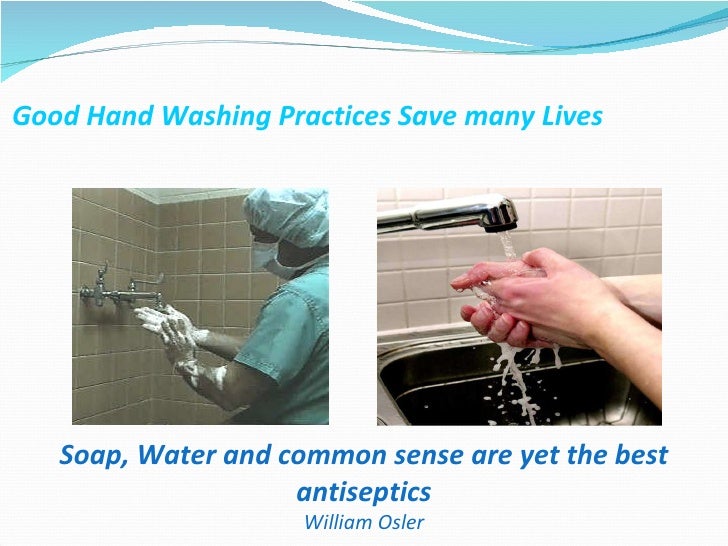 Good Hand Washing Practices Save many Lives

Soap, Water and common sense are yet the best antiseptics
William Osler